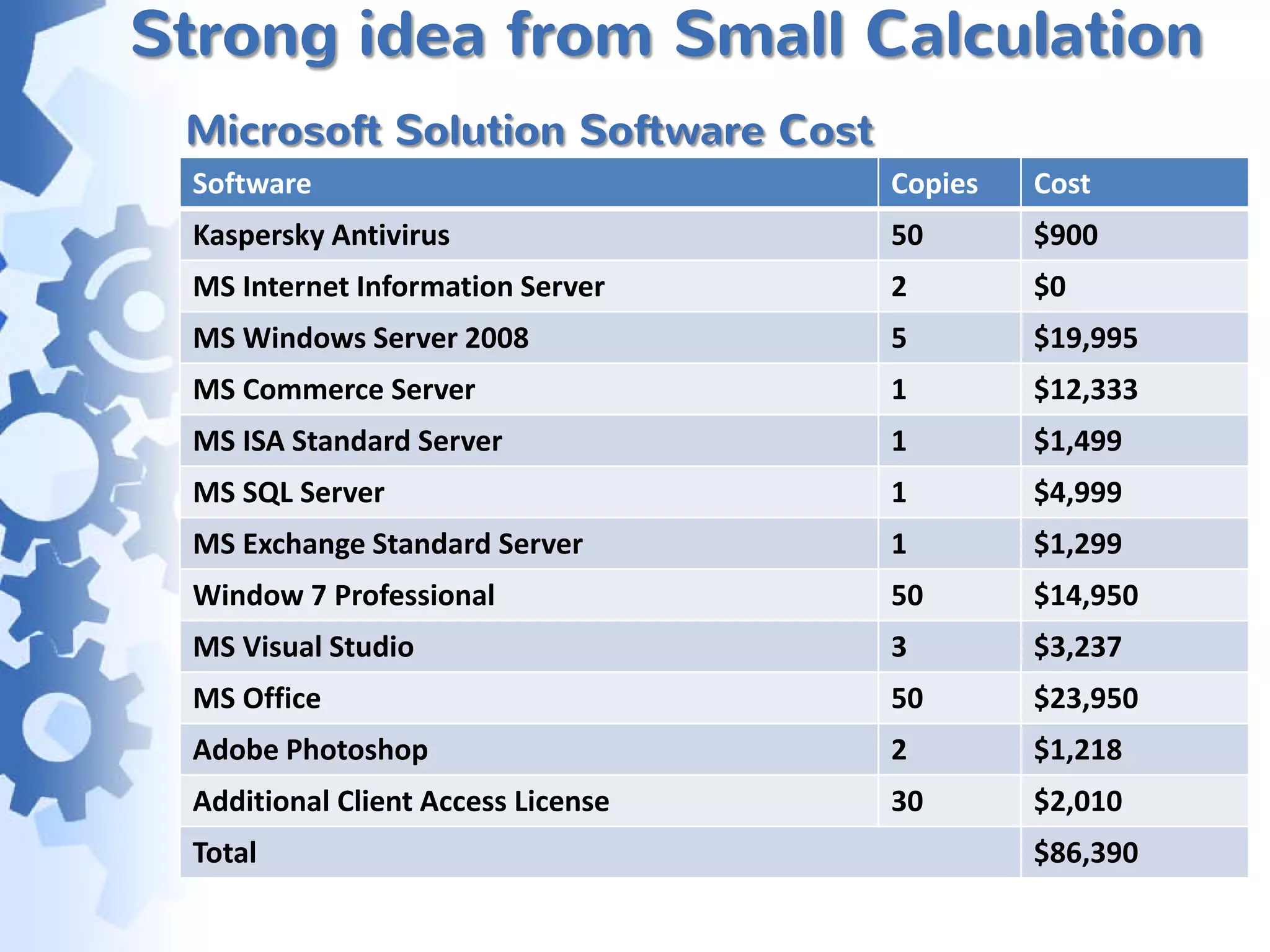 Strong idea from Small Calculation

Microsoft Solution Software Cost

| Software | Copies | Cost |
|---|---|---|
| Kaspersky Antivirus | 50 | \$900 |
| MS Internet Information Server | 2 | \$0 |
| MS Windows Server 2008 | 5 | \$19,995 |
| MS Commerce Server | 1 | \$12,333 |
| MS ISA Standard Server | 1 | \$1,499 |
| MS SQL Server | 1 | \$4,999 |
| MS Exchange Standard Server | 1 | \$1,299 |
| Window 7 Professional | 50 | \$14,950 |
| MS Visual Studio | 3 | \$3,237 |
| MS Office | 50 | \$23,950 |
| Adobe Photoshop | 2 | \$1,218 |
| Additional Client Access License | 30 | \$2,010 |
| Total | | \$86,390 |